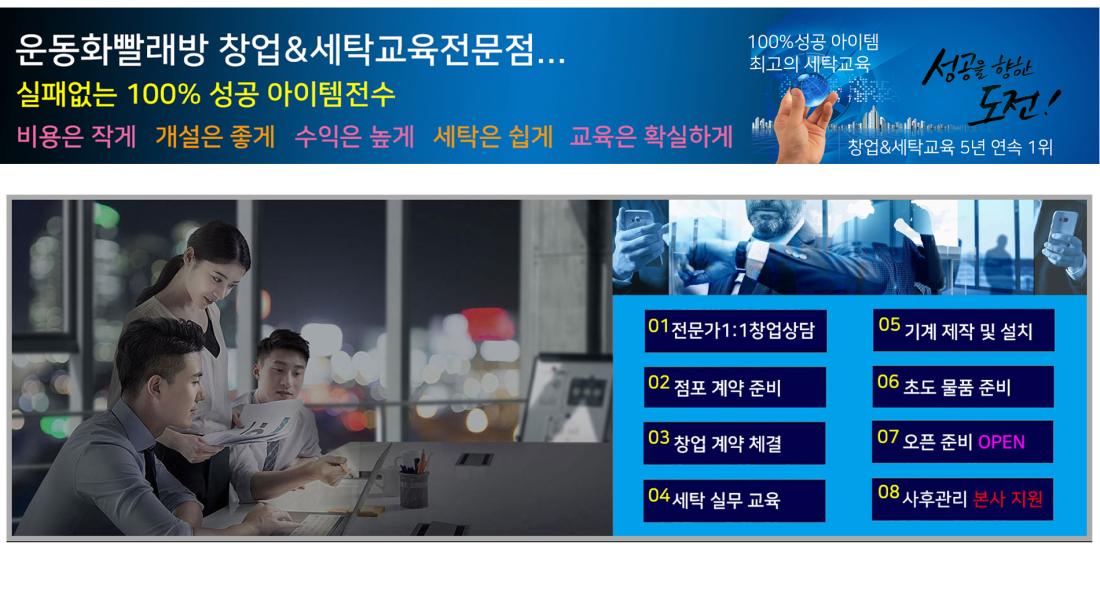 운동화빨래방 창업&세탁교육전문점...
실패없는 100% 성공 아이템전수
비용은 작게 개설은 좋게 수익은 높게 세탁은 쉽게 교육은 확실하게

100%성공 아이템
최고의 세탁교육

성공을 향한 도전!

창업&세탁교육 5년 연속 1위

01 전문가1:1창업상담
02 점포 계약 준비
03 창업 계약 체결
04 세탁 실무 교육

05 기계 제작 및 설치
06 초도 물품 준비
07 오픈 준비 OPEN
08 사후관리 본사 지원